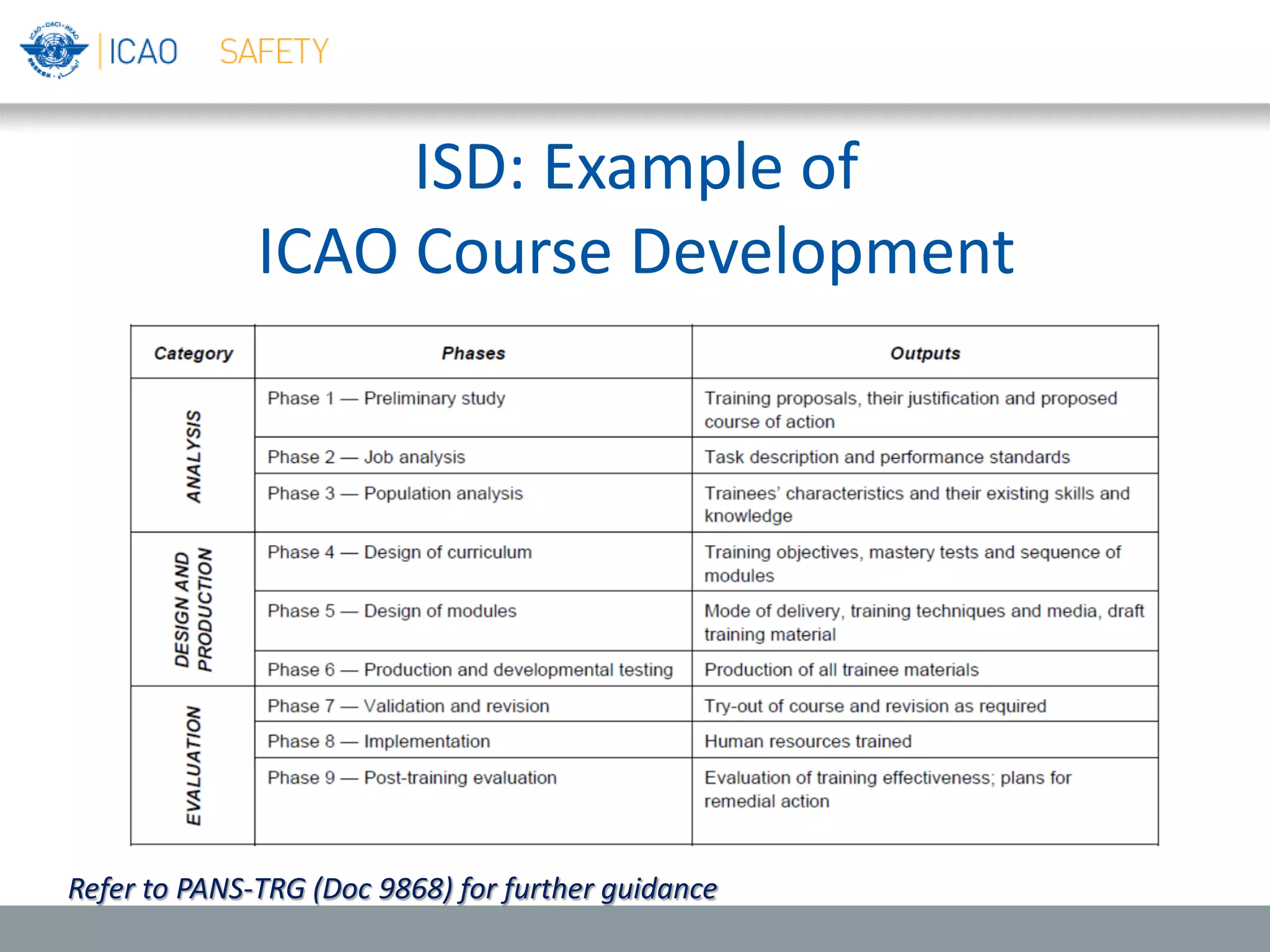 ICAO SAFETY

ISD: Example of ICAO Course Development

| Category | Phases | Outputs |
|---|---|---|
| ANALYSIS | Phase 1 — Preliminary study | Training proposals, their justification and proposed course of action |
| | Phase 2 — Job analysis | Task description and performance standards |
| | Phase 3 — Population analysis | Trainees' characteristics and their existing skills and knowledge |
| DESIGN AND PRODUCTION | Phase 4 — Design of curriculum | Training objectives, mastery tests and sequence of modules |
| | Phase 5 — Design of modules | Mode of delivery, training techniques and media, draft training material |
| | Phase 6 — Production and developmental testing | Production of all trainee materials |
| EVALUATION | Phase 7 — Validation and revision | Try-out of course and revision as required |
| | Phase 8 — Implementation | Human resources trained |
| | Phase 9 — Post-training evaluation | Evaluation of training effectiveness; plans for remedial action |

Refer to PANS-TRG (Doc 9868) for further guidance